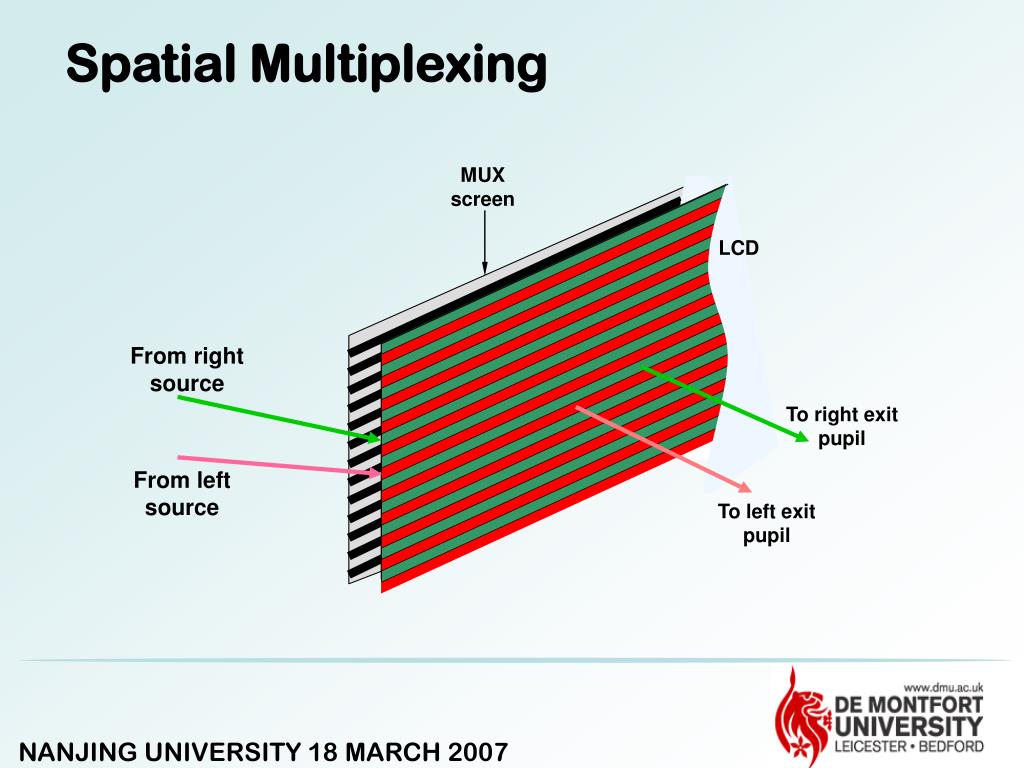 Spatial Multiplexing

MUX screen

LCD

From right source

From left source

To right exit pupil

To left exit pupil

NANJING UNIVERSITY 18 MARCH 2007

www.dmu.ac.uk
DE MONTFORT UNIVERSITY
LEICESTER • BEDFORD